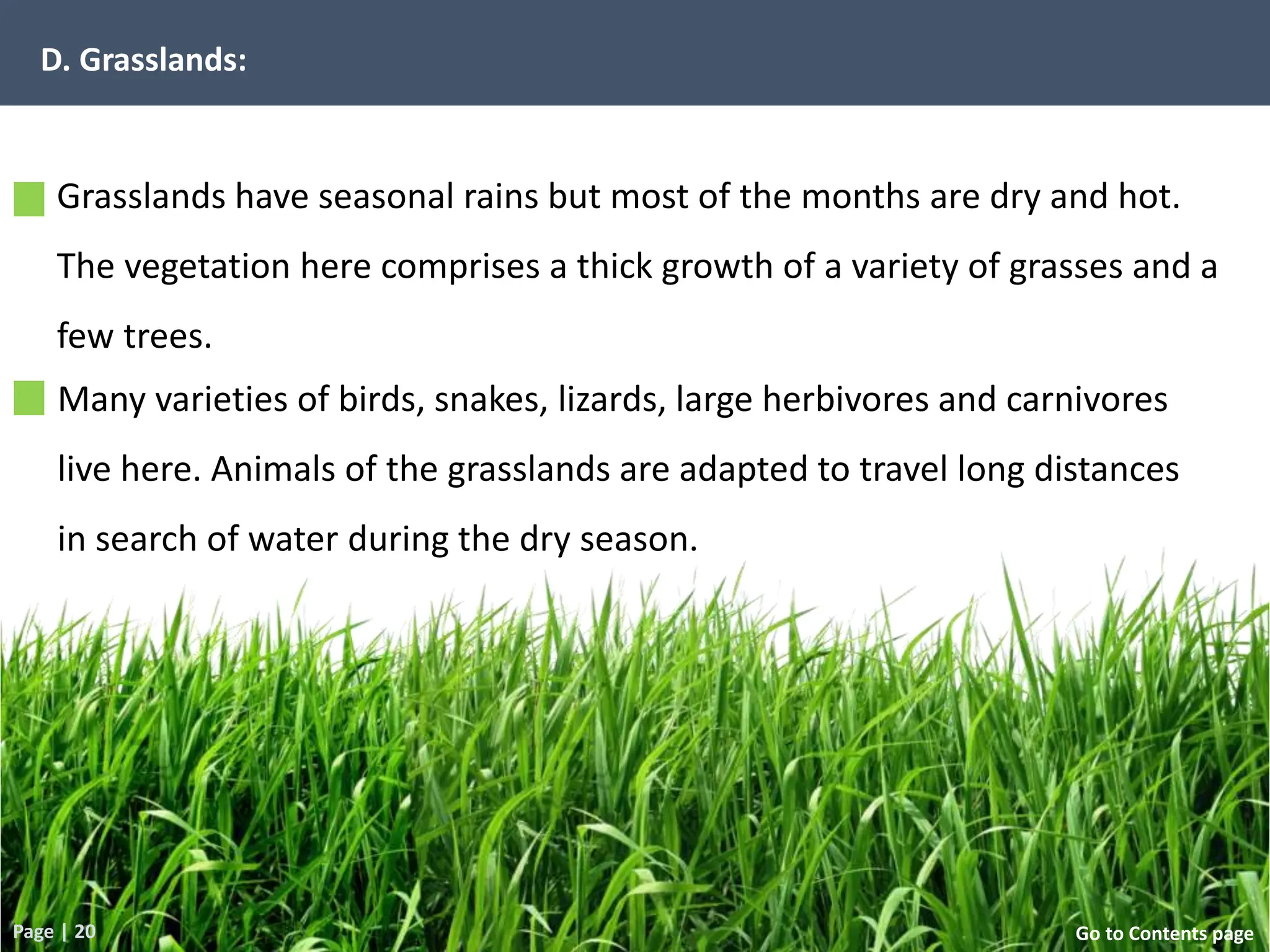 D. Grasslands:

Grasslands have seasonal rains but most of the months are dry and hot. The vegetation here comprises a thick growth of a variety of grasses and a few trees.

Many varieties of birds, snakes, lizards, large herbivores and carnivores live here. Animals of the grasslands are adapted to travel long distances in search of water during the dry season.

Page | 20

Go to Contents page